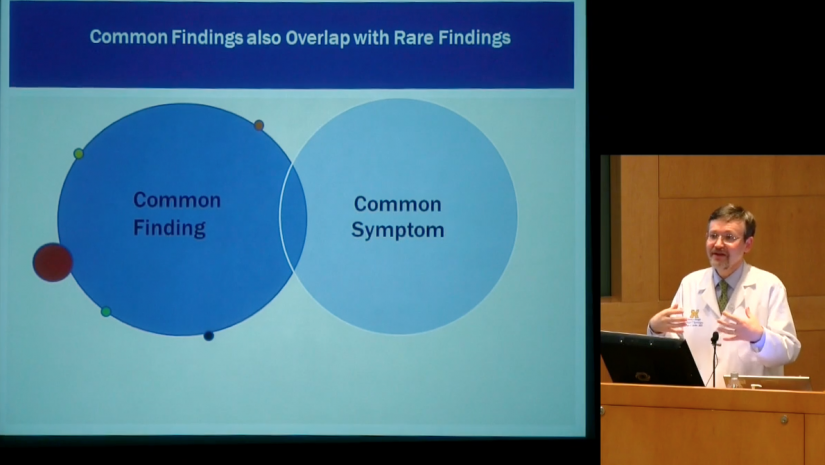 Common Findings also Overlap with Rare Findings

Common Finding

Common Symptom